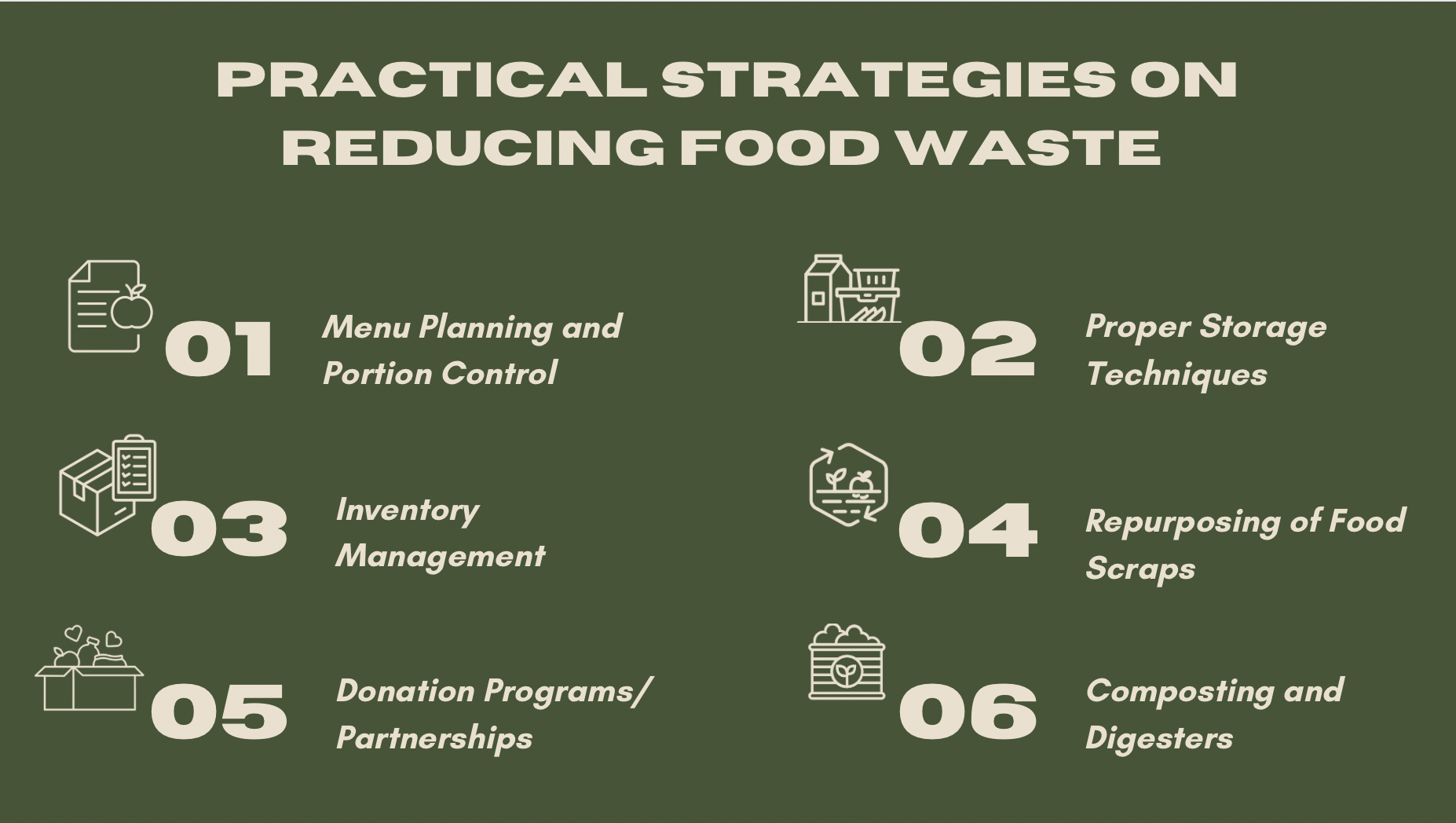 PRACTICAL STRATEGIES ON REDUCING FOOD WASTE

01 Menu Planning and Portion Control

02 Proper Storage Techniques

03 Inventory Management

04 Repurposing of Food Scraps

05 Donation Programs/ Partnerships

06 Composting and Digesters